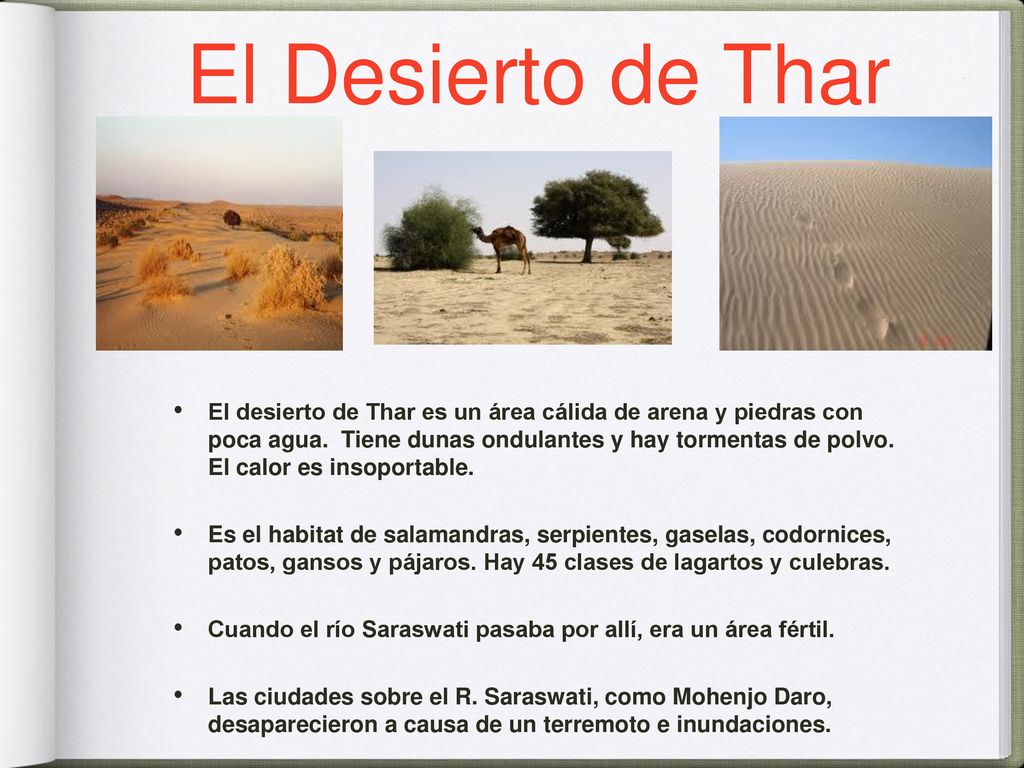 El Desierto de Thar

• El desierto de Thar es un área cálida de arena y piedras con poca agua. Tiene dunas ondulantes y hay tormentas de polvo. El calor es insoportable.

• Es el habitat de salamandras, serpientes, gaselas, codornices, patos, gansos y pájaros. Hay 45 clases de lagartos y culebras.

• Cuando el río Saraswati pasaba por allí, era un área fértil.

• Las ciudades sobre el R. Saraswati, como Mohenjo Daro, desaparecieron a causa de un terremoto e inundaciones.